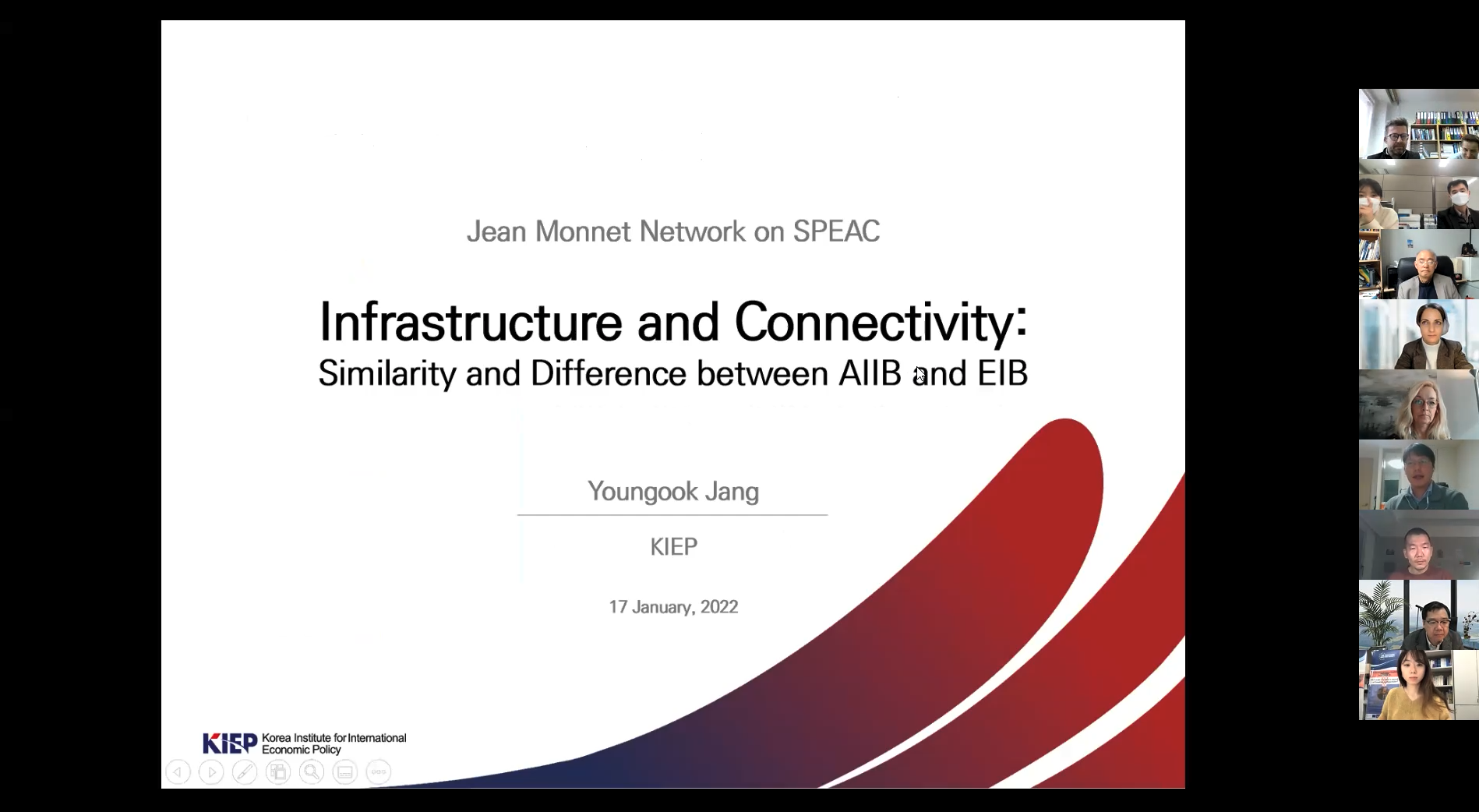 Jean Monnet Network on SPEAC

Infrastructure and Connectivity:
Similarity and Difference between AIIB and EIB

Youngook Jang

KIEP

17 January, 2022

KIEP Korea Institute for International Economic Policy